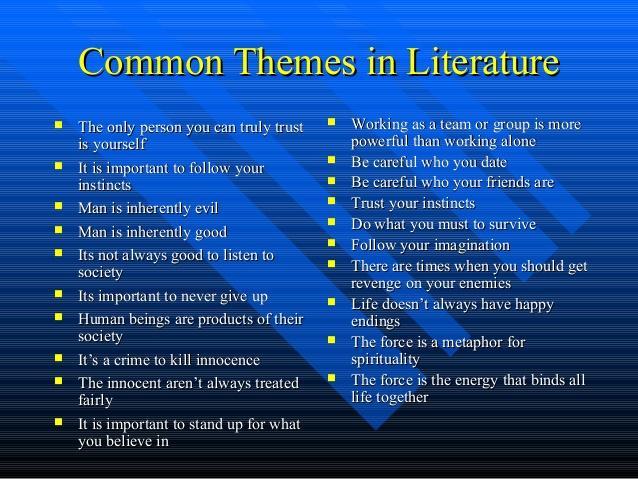 Common Themes in Literature

- The only person you can truly trust is yourself
- It is important to follow your instincts
- Man is inherently evil
- Man is inherently good
- Its not always good to listen to society
- Its important to never give up
- Human beings are products of their society
- It's a crime to kill innocence
- The innocent aren't always treated fairly
- It is important to stand up for what you believe in

- Working as a team or group is more powerful than working alone
- Be careful who you date
- Be careful who your friends are
- Trust your instincts
- Do what you must to survive
- Follow your imagination
- There are times when you should get revenge on your enemies
- Life doesn't always have happy endings
- The force is a metaphor for spirituality
- The force is the energy that binds all life together